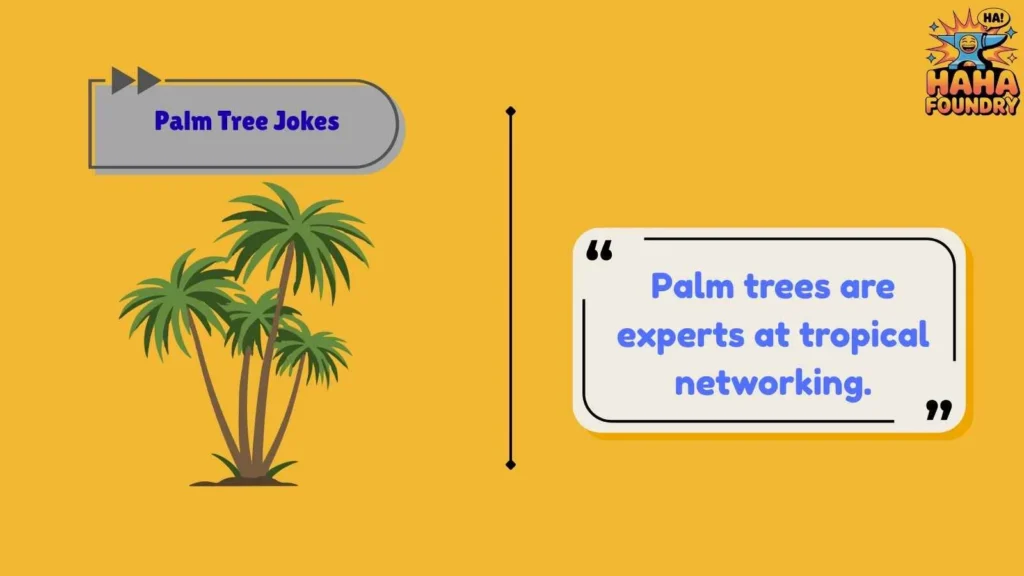 Palm Tree Jokes

HA!
HAHA FOUNDRY

“ Palm trees are experts at tropical networking. ”